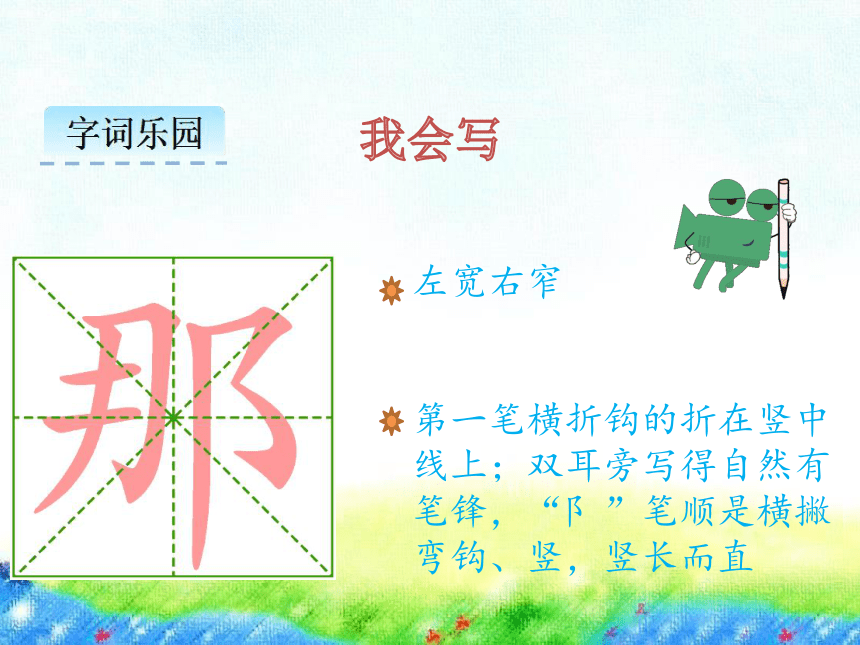 字词乐园

我会写

那

左宽右窄

第一笔横折钩的折在竖中线上；双耳旁写得自然有笔锋，“阝”笔顺是横撇弯钩、竖，竖长而直